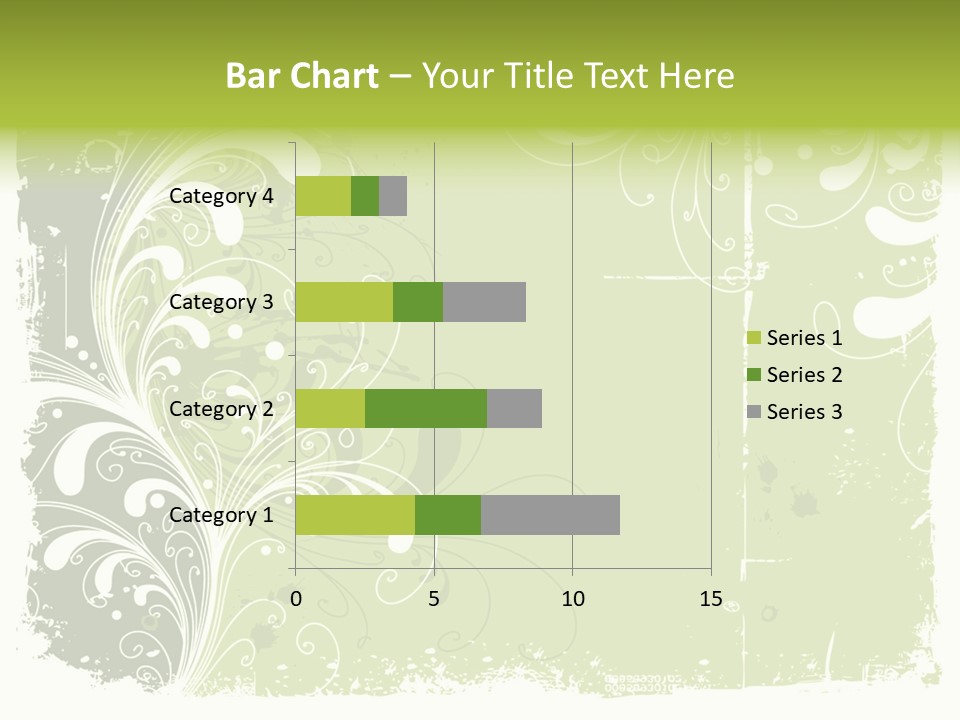 Bar Chart – Your Title Text Here

Category 4
Category 3
Category 2
Category 1

0
5
10
15

Series 1
Series 2
Series 3